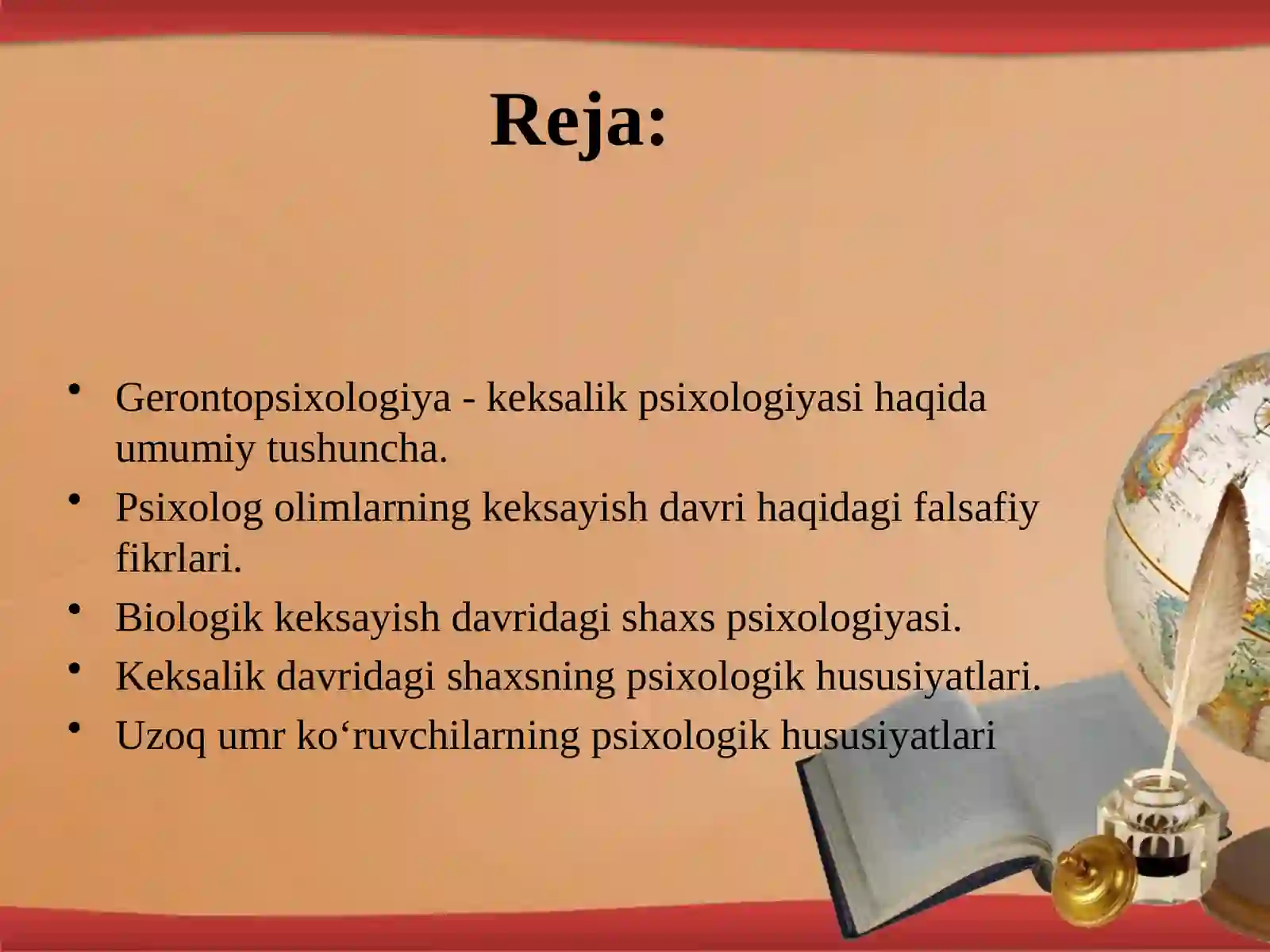 Reja:

• Gerontopsixologiya - keksalik psixologiyasi haqida umumiy tushuncha.
• Psixolog olimlarning keksayish davri haqidagi falsafiy fikrlari.
• Biologik keksayish davridagi shaxs psixologiyasi.
• Keksalik davridagi shaxsning psixologik hususiyatlari.
• Uzoq umr ko‘ruvchilarning psixologik hususiyatlari